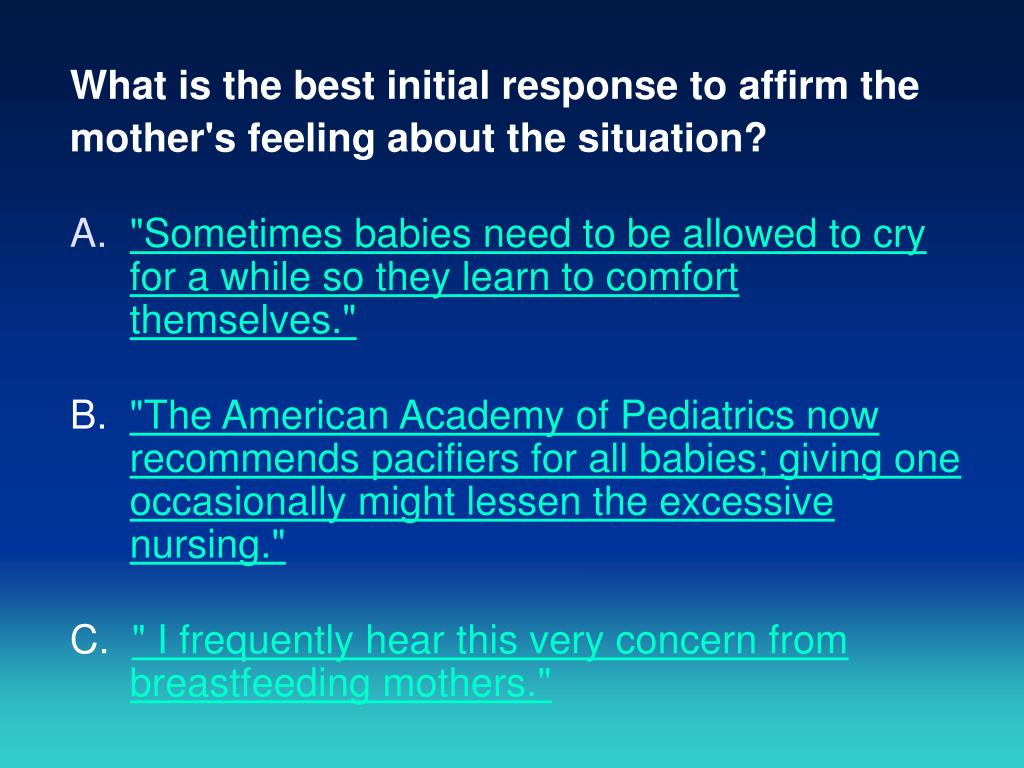 What is the best initial response to affirm the mother's feeling about the situation?

A. "Sometimes babies need to be allowed to cry for a while so they learn to comfort themselves."

B. "The American Academy of Pediatrics now recommends pacifiers for all babies; giving one occasionally might lessen the excessive nursing."

C. " I frequently hear this very concern from breastfeeding mothers."